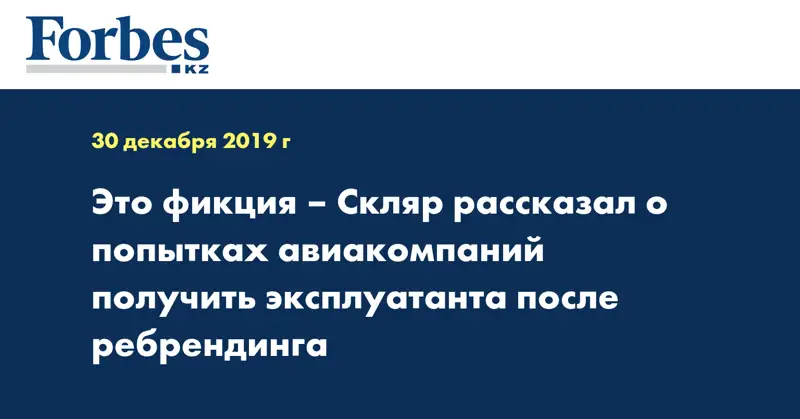 Forbes
KZ

30 декабря 2019 г

Это фикция – Скляр рассказал о попытках авиакомпаний получить эксплуатанта после ребрендинга